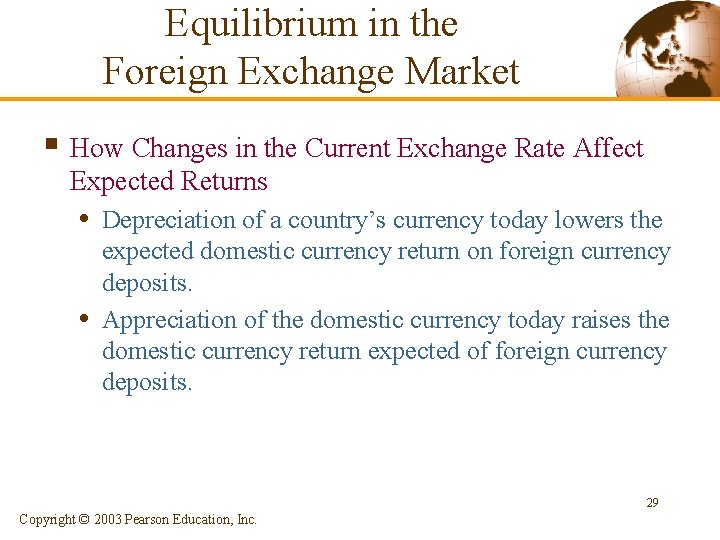 Equilibrium in the Foreign Exchange Market

▪ How Changes in the Current Exchange Rate Affect Expected Returns

• Depreciation of a country's currency today lowers the expected domestic currency return on foreign currency deposits.

• Appreciation of the domestic currency today raises the domestic currency return expected of foreign currency deposits.

29

Copyright © 2003 Pearson Education, Inc.